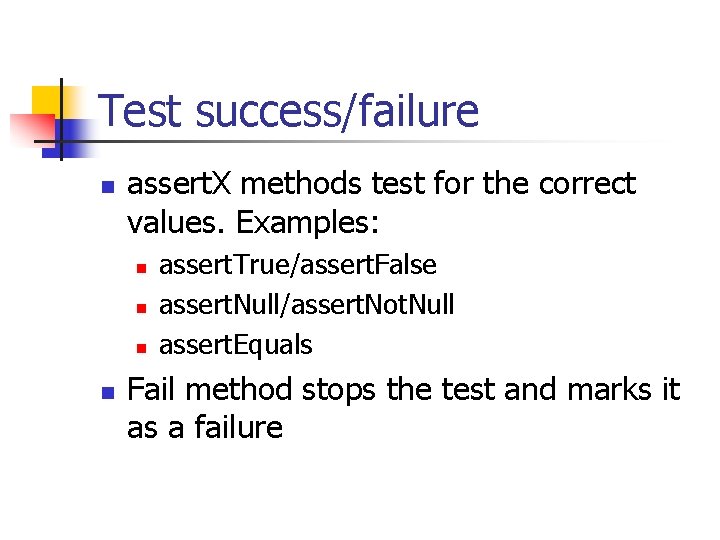 Test success/failure

- assertX methods test for the correct values. Examples:
  - assertTrue/assertFalse
  - assertNull/assertNotNull
  - assertEquals
- Fail method stops the test and marks it as a failure